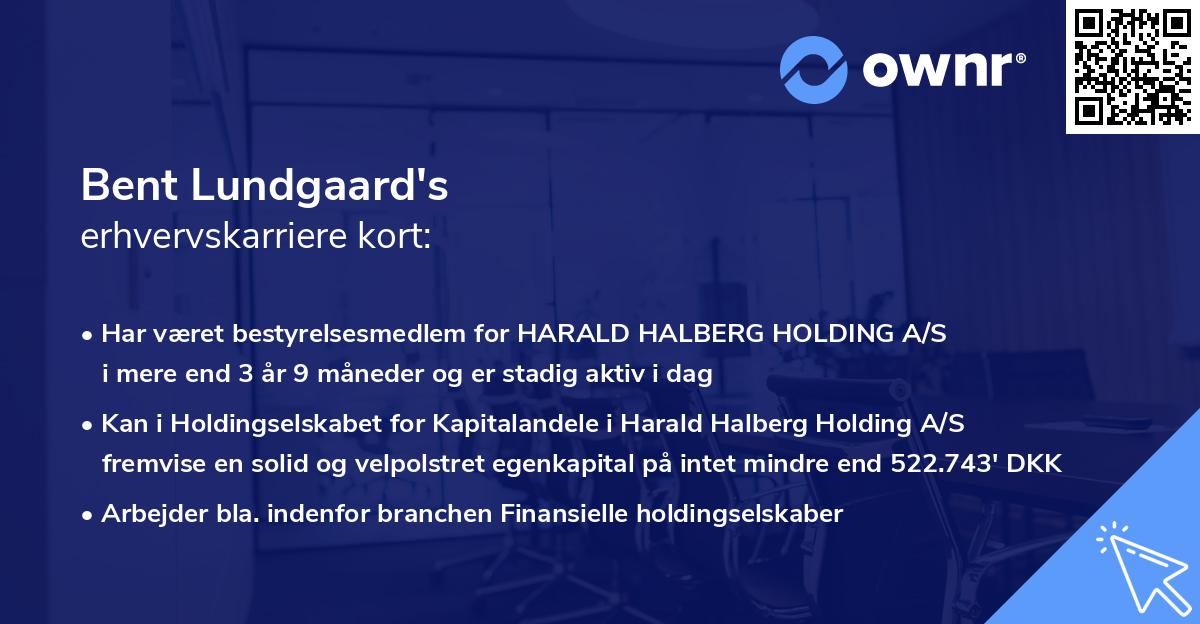 ownr®

Bent Lundgaard's
erhvervskarriere kort:

• Har været bestyrelsesmedlem for HARALD HALBERG HOLDING A/S i mere end 3 år 9 måneder og er stadig aktiv i dag

• Kan i Holdingselskabet for Kapitalandele i Harald Halberg Holding A/S fremvise en solid og velpolstret egenkapital på intet mindre end 522.743' DKK

• Arbejder bla. indenfor branchen Finansielle holdingselskaber